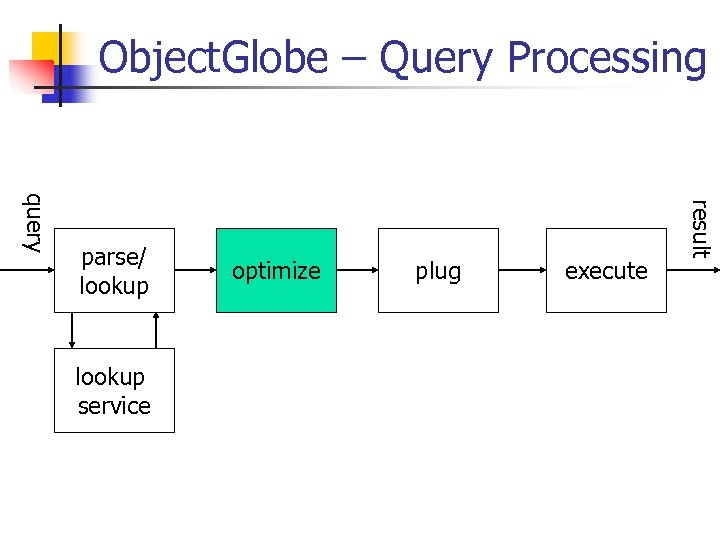 ObjectGlobe – Query Processing

query

parse/ lookup

optimize

plug

execute

result

lookup service